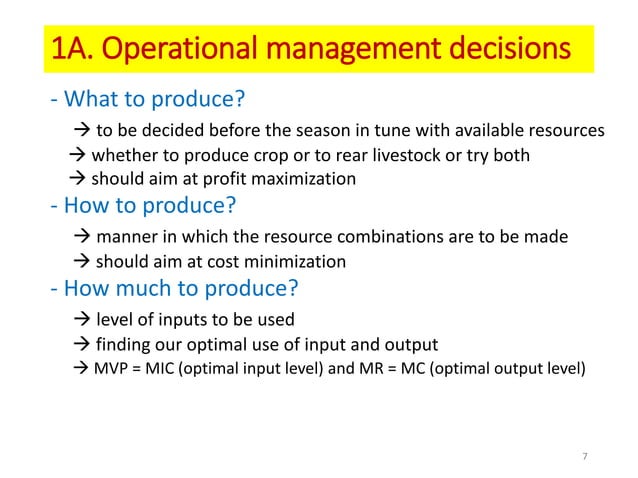 1A. Operational management decisions

- What to produce?

→ to be decided before the season in tune with available resources
→ whether to produce crop or to rear livestock or try both
→ should aim at profit maximization

- How to produce?

→ manner in which the resource combinations are to be made
→ should aim at cost minimization

- How much to produce?

→ level of inputs to be used
→ finding our optimal use of input and output
→ MVP = MIC (optimal input level) and MR = MC (optimal output level)

7